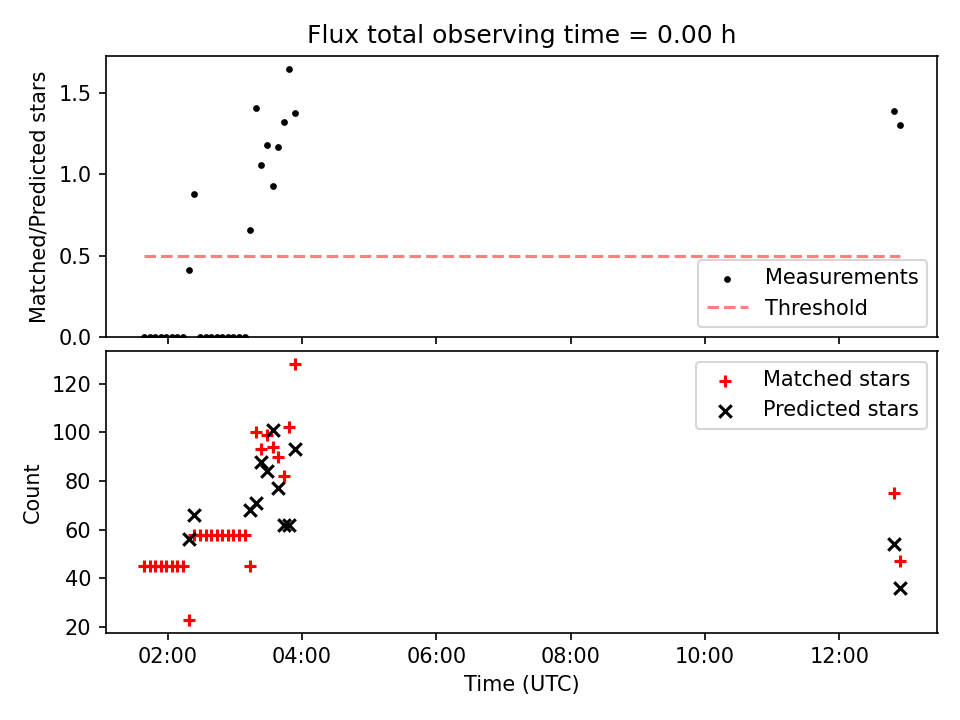 Flux total observing time = 0.00 h

Matched/Predicted stars

1.5
1.0
0.5
0.0

Measurements
Threshold

Count

120
100
80
60
40
20

Matched stars
Predicted stars

02:00
04:00
06:00
08:00
10:00
12:00

Time (UTC)